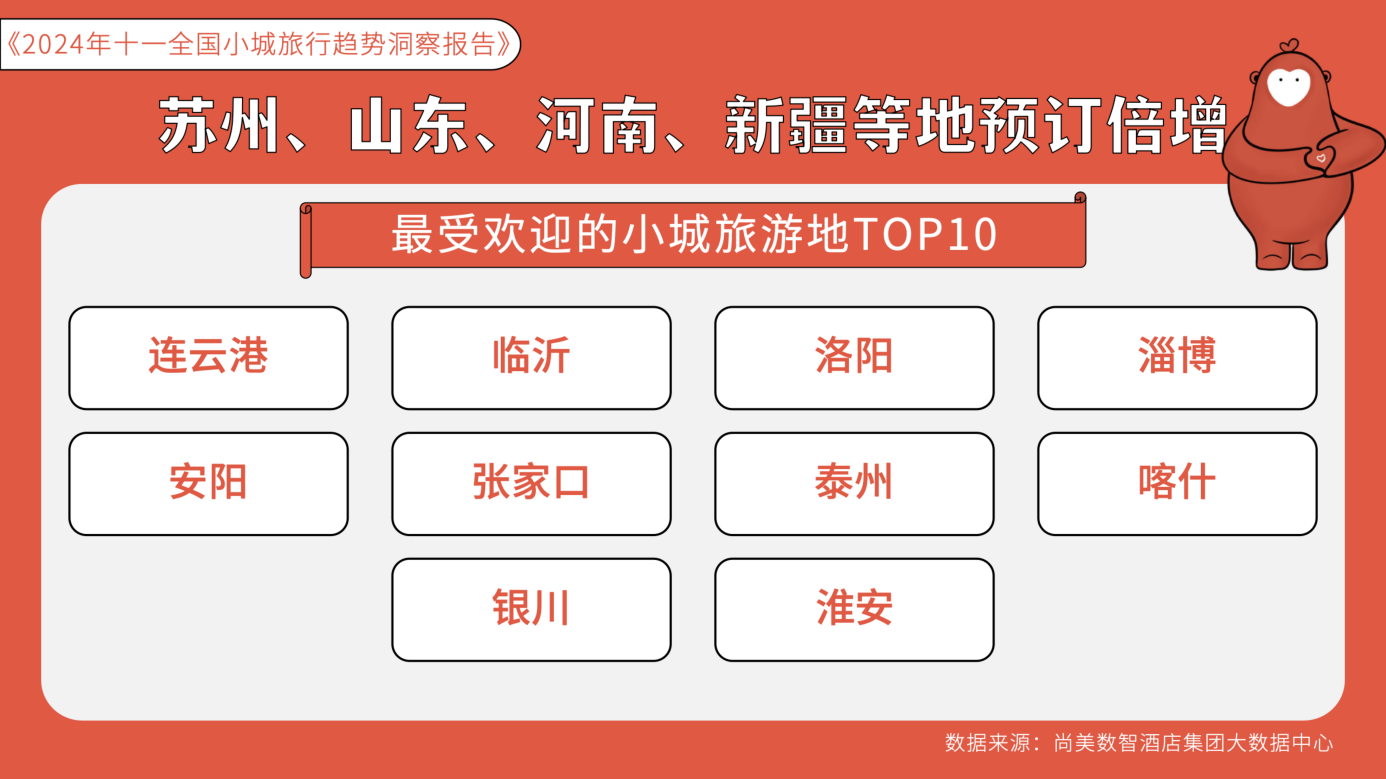 《2024年十一全国小城旅行趋势洞察报告》

苏州、山东、河南、新疆等地预订倍增

最受欢迎的小城旅游地TOP10

连云港

临沂

洛阳

淄博

安阳

张家口

泰州

喀什

银川

淮安

数据来源：尚美数智酒店集团大数据中心